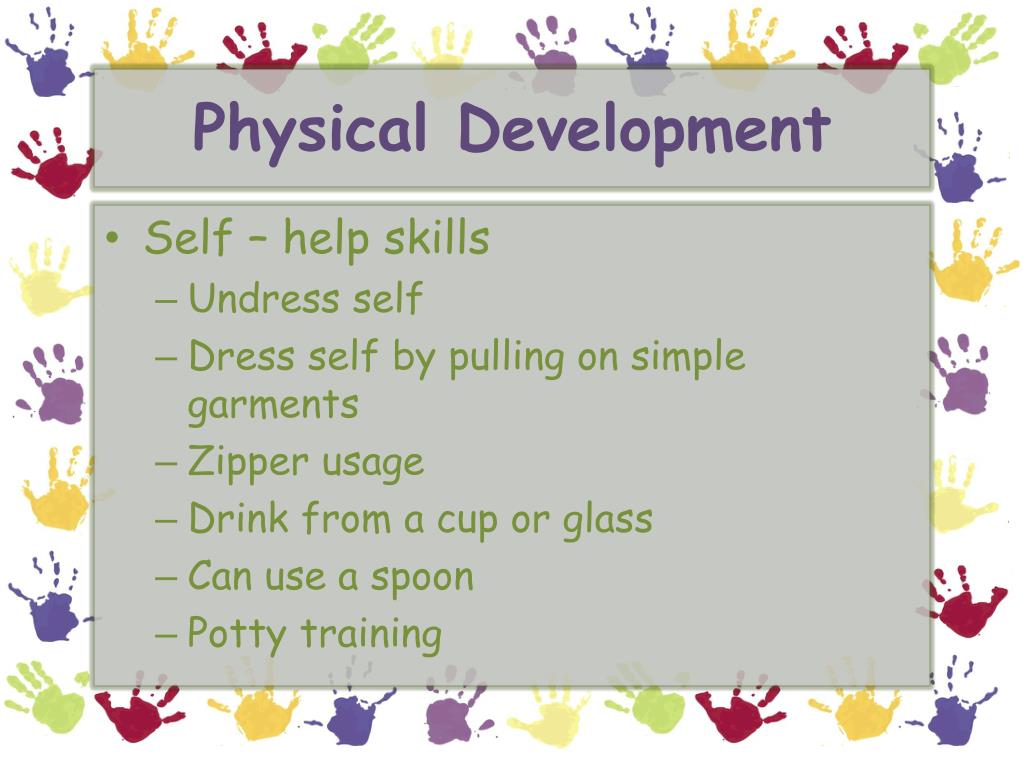 Physical Development

• Self – help skills
  – Undress self
  – Dress self by pulling on simple garments
  – Zipper usage
  – Drink from a cup or glass
  – Can use a spoon
  – Potty training